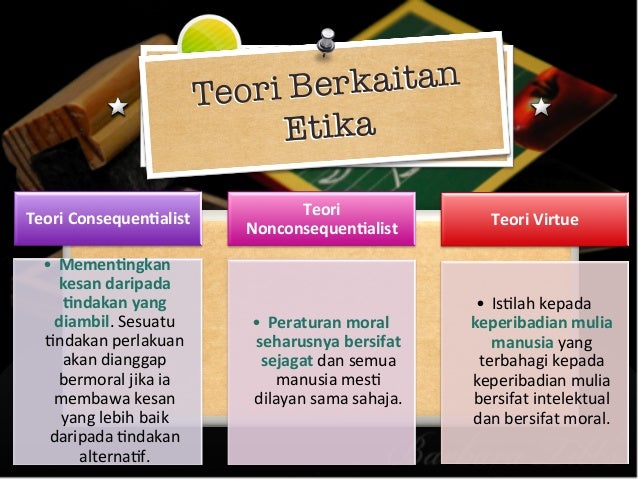 Teori Berkaitan Etika

Teori Consequentialist

• Mementingkan kesan daripada tindakan yang diambil. Sesuatu tindakan perlakuan akan dianggap bermoral jika ia membawa kesan yang lebih baik daripada tindakan alternatif.

Teori Nonconsequentialist

• Peraturan moral seharusnya bersifat sejagat dan semua manusia mesti dilayan sama sahaja.

Teori Virtue

• Istilah kepada keperibadian mulia manusia yang terbahagi kepada keperibadian mulia bersifat intelektual dan bersifat moral.